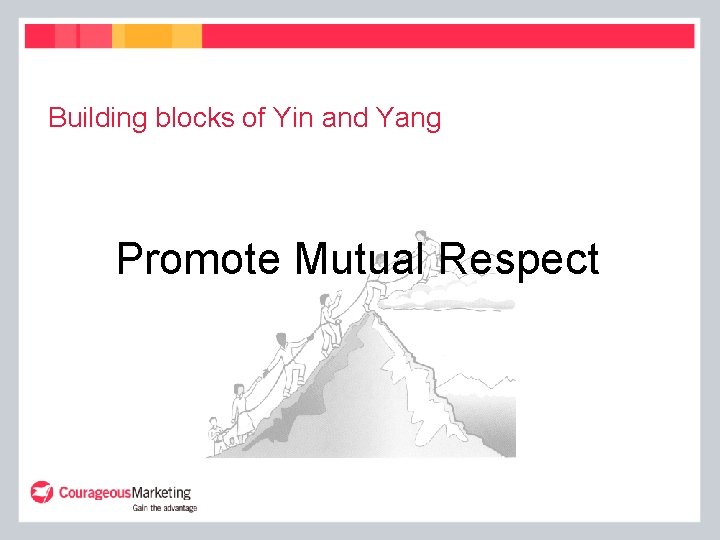 Building blocks of Yin and Yang

Promote Mutual Respect

CourageousMarketing
Gain the advantage